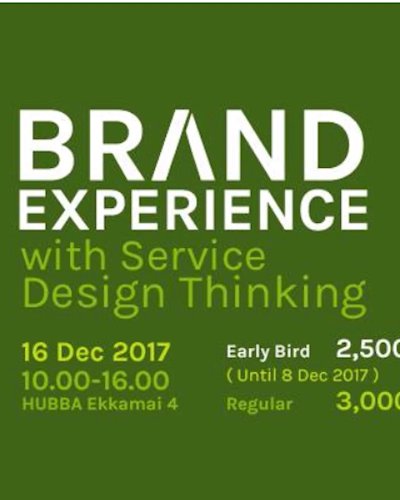 BRAND
EXPERIENCE
with Service
Design Thinking

16 Dec 2017
10.00-16.00
HUBBA Ekkamai 4

Early Bird 2,500
( Until 8 Dec 2017 )
Regular 3,000